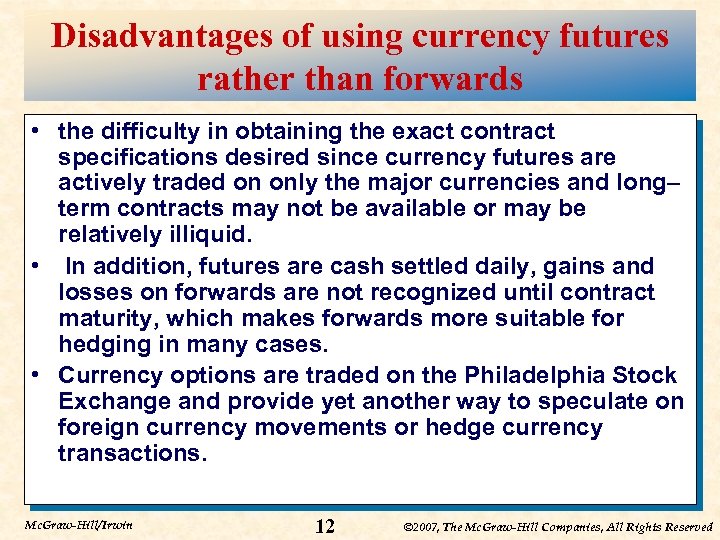 Disadvantages of using currency futures rather than forwards

• the difficulty in obtaining the exact contract specifications desired since currency futures are actively traded on only the major currencies and long–term contracts may not be available or may be relatively illiquid.

• In addition, futures are cash settled daily, gains and losses on forwards are not recognized until contract maturity, which makes forwards more suitable for hedging in many cases.

• Currency options are traded on the Philadelphia Stock Exchange and provide yet another way to speculate on foreign currency movements or hedge currency transactions.

McGraw-Hill/Irwin

12

©2007, The McGraw-Hill Companies, All Rights Reserved